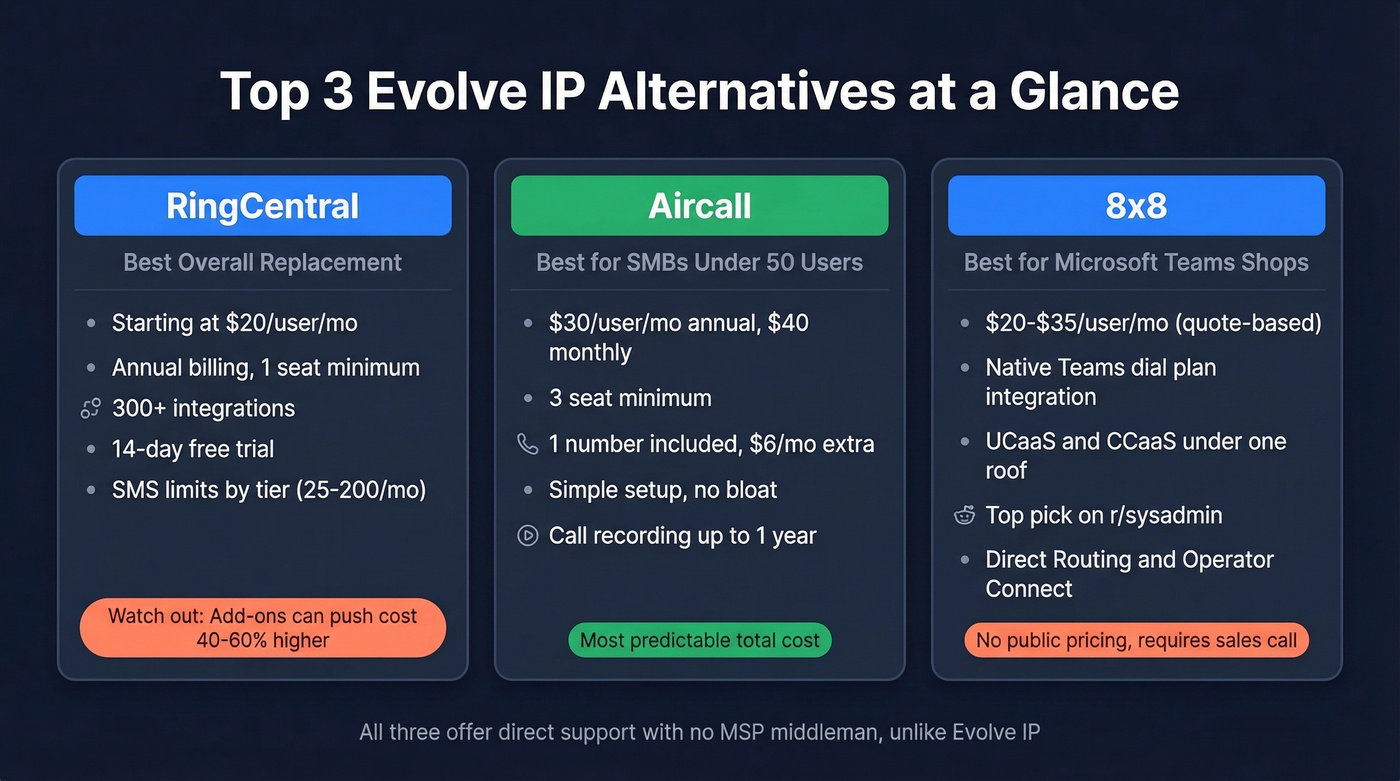 Top 3 Evolve IP Alternatives at a Glance

RingCentral

Best Overall Replacement

- Starting at \$20/user/mo
- Annual billing, 1 seat minimum
- 300+ integrations
- 14-day free trial
- SMS limits by tier (25-200/mo)

Watch out: Add-ons can push cost 40-60% higher

Aircall

Best for SMBs Under 50 Users

- \$30/user/mo annual, \$40 monthly
- 3 seat minimum
- 1 number included, \$6/mo extra
- Simple setup, no bloat
- Call recording up to 1 year

Most predictable total cost

8x8

Best for Microsoft Teams Shops

- \$20-\$35/user/mo (quote-based)
- Native Teams dial plan integration
- UCaaS and CCaaS under one roof
- Top pick on r/sysadmin
- Direct Routing and Operator Connect

No public pricing, requires sales call

All three offer direct support with no MSP middleman, unlike Evolve IP